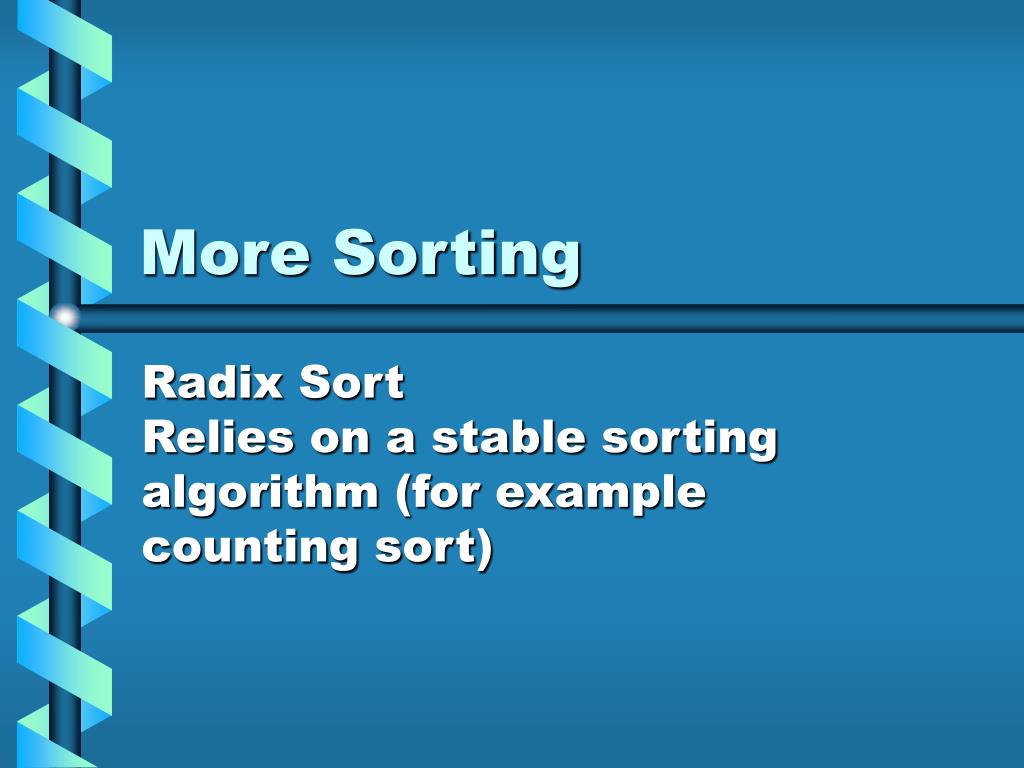 More Sorting

Radix Sort
Relies on a stable sorting algorithm (for example counting sort)